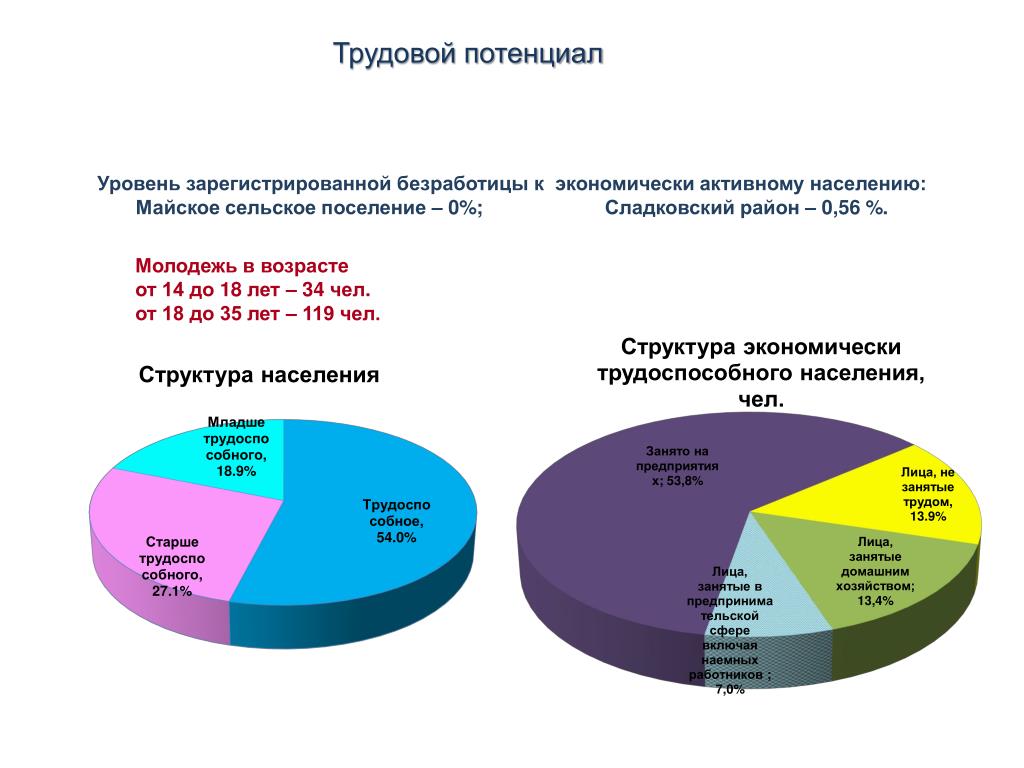 Трудовой потенциал

Уровень зарегистрированной безработицы к экономически активному населению:
Майское сельское поселение – 0%; Сладковский район – 0,56 %.

Молодежь в возрасте
от 14 до 18 лет – 34 чел.
от 18 до 35 лет – 119 чел.

Структура населения

Младше трудоспособного, 18.9%

Трудоспособное, 54.0%

Старше трудоспособного, 27.1%

Структура экономически трудоспособного населения, чел.

Занято на предприятиях; 53,8%

Лица, не занятые трудом, 13.9%

Лица, занятые домашним хозяйством; 13,4%

Лица, занятые в предпринимательской сфере включая наемных работников ; 7,0%